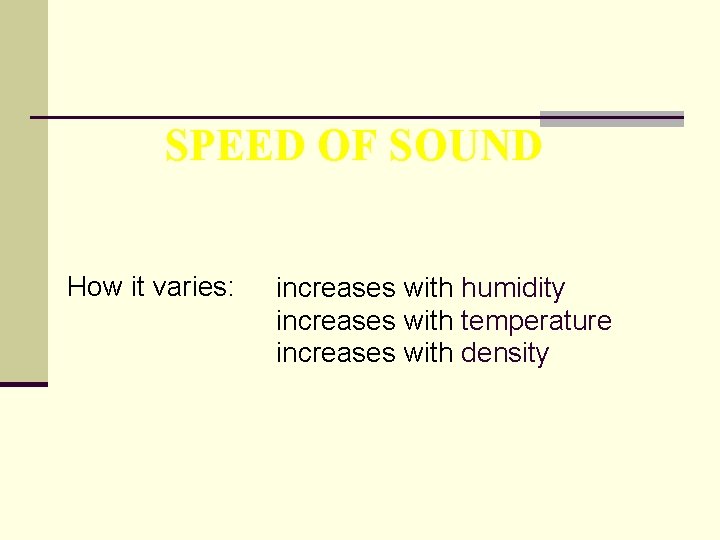 SPEED OF SOUND

How it varies: increases with humidity
increases with temperature
increases with density